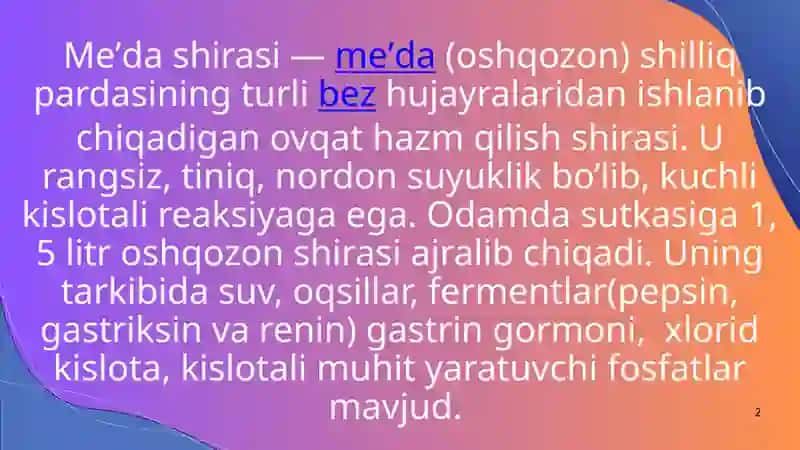 Me’da shirasi — me’da (oshqozon) shilliq pardasining turli bez hujayralaridan ishlanib chiqadigan ovqat hazm qilish shirasi. U rangsiz, tiniq, nordon suyuklik bo’lib, kuchli kislotali reaksiyaga ega. Odamda sutkasiga 1, 5 litr oshqozon shirasi ajralib chiqadi. Uning tarkibida suv, oqsillar, fermentlar(pepsin, gastriksin va renin) gastrin gormoni, xlorid kislota, kislotali muhit yaratuvchi fosfatlar mavjud.

2